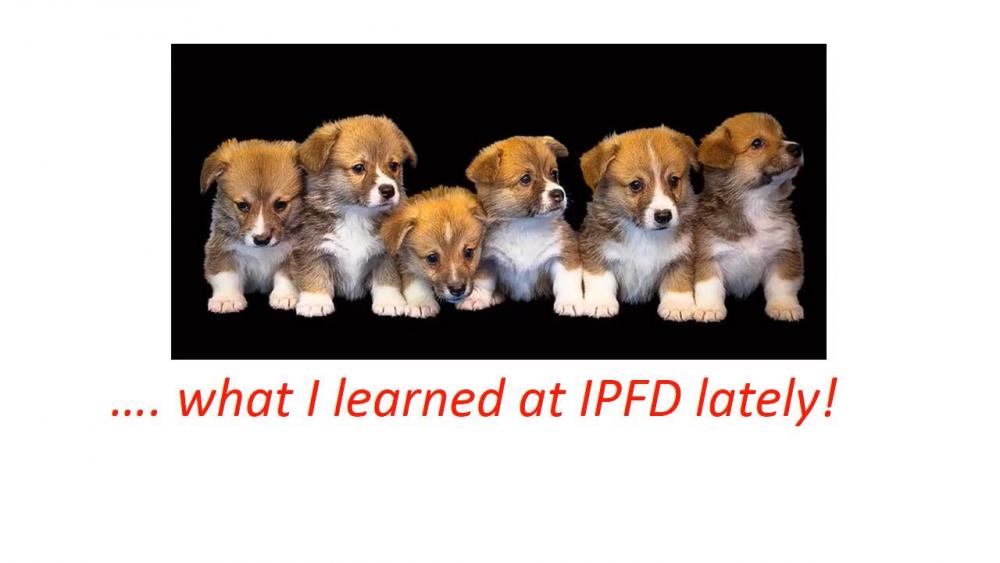 …. what I learned at IPFD lately!